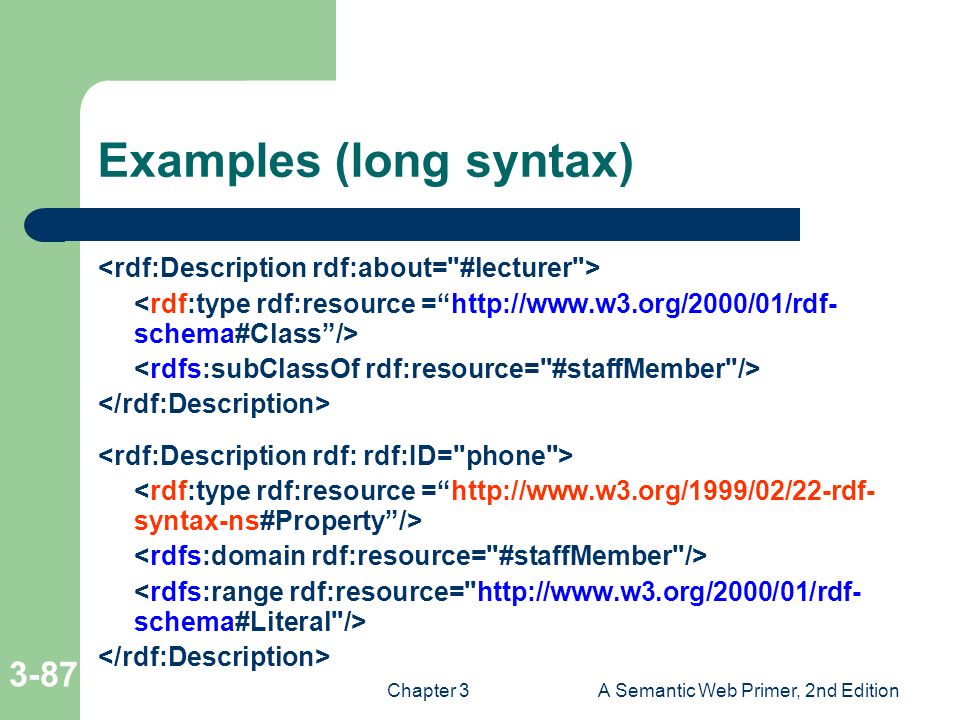 Examples (long syntax)

<rdf:Description rdf:about="#lecturer">
<rdf:type rdf:resource =“http://www.w3.org/2000/01/rdf-schema#Class”/>
<rdfs:subClassOf rdf:resource="#staffMember"/>
</rdf:Description>

<rdf:Description rdf: rdf:ID="phone">
<rdf:type rdf:resource =“http://www.w3.org/1999/02/22-rdf-syntax-ns#Property”/>
<rdfs:domain rdf:resource="#staffMember"/>
<rdfs:range rdf:resource="http://www.w3.org/2000/01/rdf-schema#Literal"/>
</rdf:Description>

3-87

Chapter 3

A Semantic Web Primer, 2nd Edition